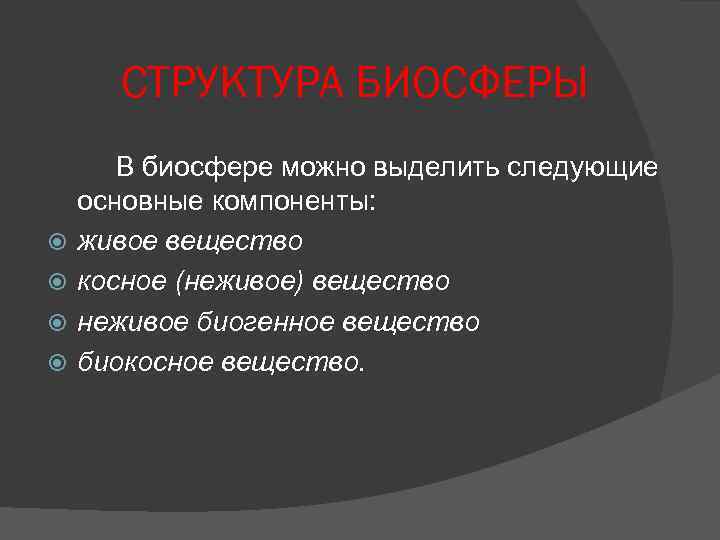 СТРУКТУРА БИОСФЕРЫ

В биосфере можно выделить следующие основные компоненты:

живое вещество
косное (неживое) вещество
неживое биогенное вещество
биокосное вещество.